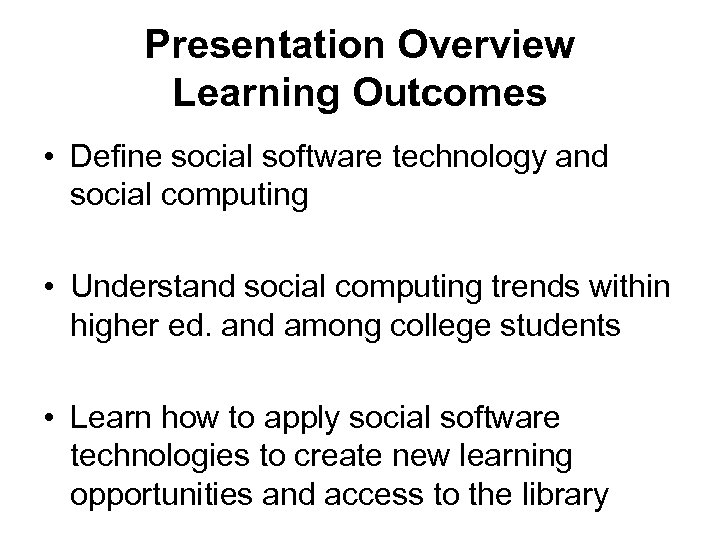 Presentation Overview
Learning Outcomes

• Define social software technology and social computing

• Understand social computing trends within higher ed. and among college students

• Learn how to apply social software technologies to create new learning opportunities and access to the library